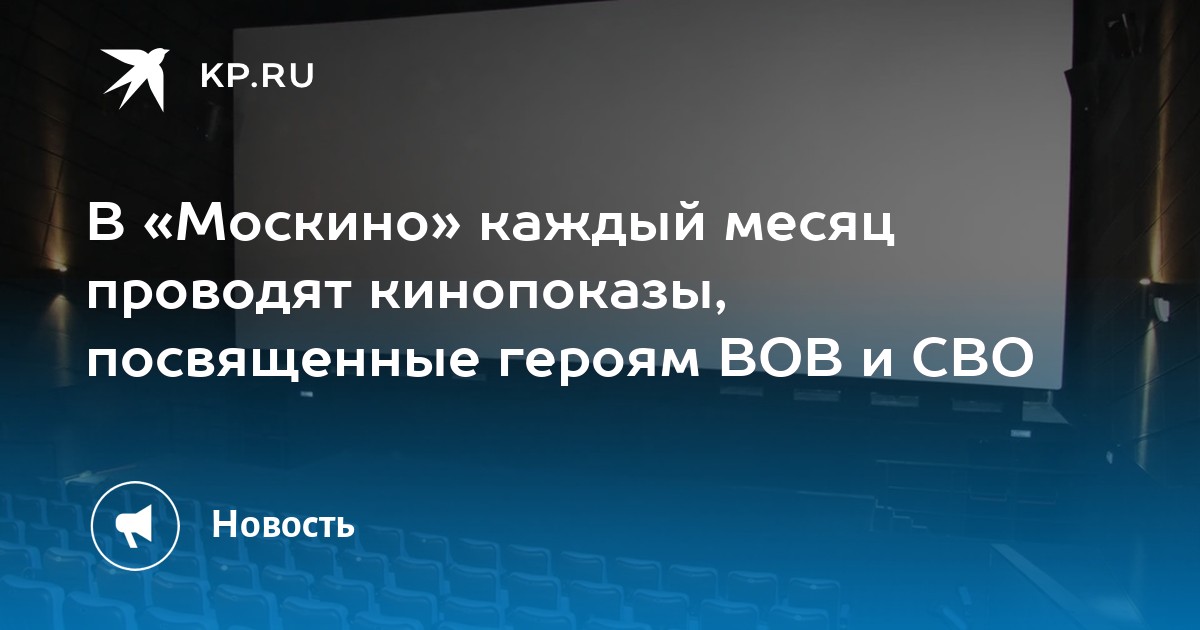 KP.RU

В «Москино» каждый месяц проводят кинопоказы, посвященные героям ВОВ и СВО

Новость